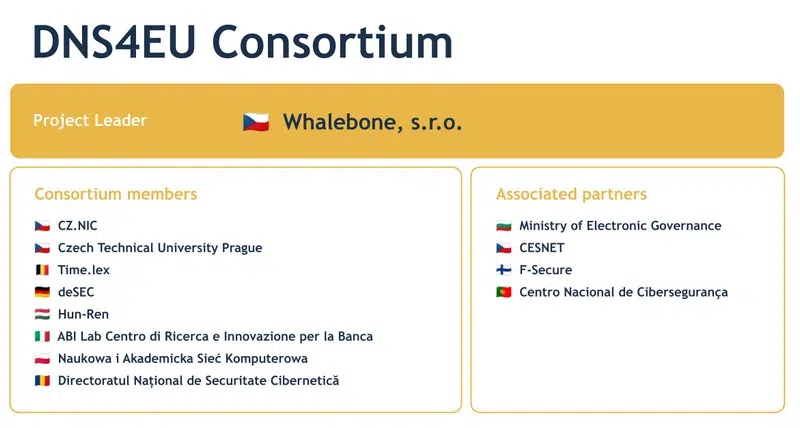 DNS4EU Consortium

Project Leader

Whalebone, s.r.o.

Consortium members

CZ.NIC
Czech Technical University Prague
Time.lex
deSEC
Hun-Ren
ABI Lab Centro di Ricerca e Innovazione per la Banca
Naukowa i Akademicka Sieć Komputerowa
Directoratul Național de Securitate Cibernetică

Associated partners

Ministry of Electronic Governance
CESNET
F-Secure
Centro Nacional de Cibersegurança